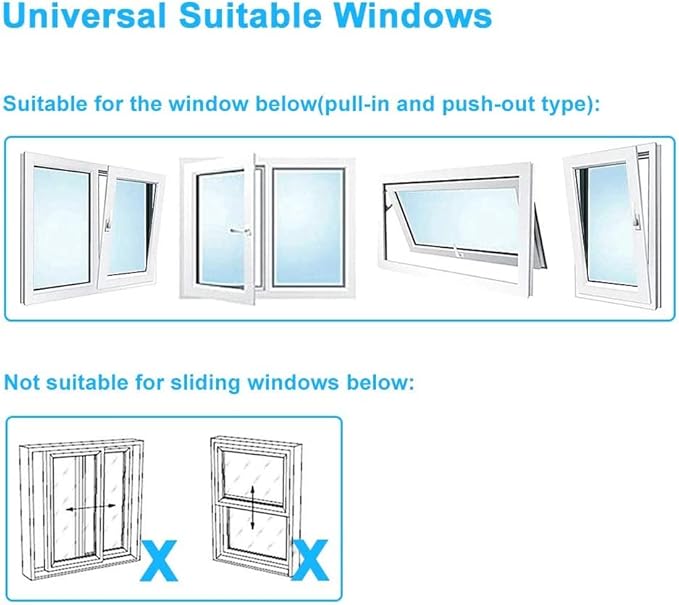 Universal Suitable Windows

Suitable for the window below(pull-in and push-out type):

Not suitable for sliding windows below:

X X